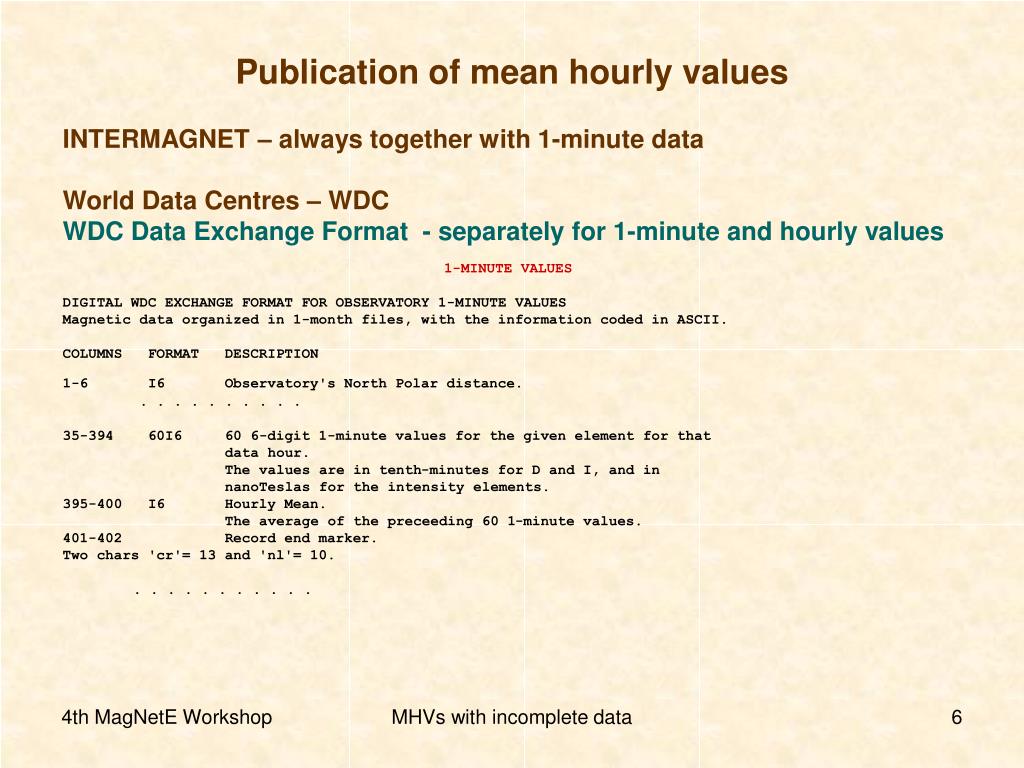 Publication of mean hourly values

INTERMAGNET – always together with 1-minute data

World Data Centres – WDC
WDC Data Exchange Format - separately for 1-minute and hourly values

1-MINUTE VALUES

DIGITAL WDC EXCHANGE FORMAT FOR OBSERVATORY 1-MINUTE VALUES
Magnetic data organized in 1-month files, with the information coded in ASCII.

| COLUMNS | FORMAT | DESCRIPTION |
|---|---|---|
| 1-6 | I6 | Observatory's North Polar distance. |
| . . . . . . . . . . | | |
| 35-394 | 60I6 | 60 6-digit 1-minute values for the given element for that data hour. The values are in tenth-minutes for D and I, and in nanoTeslas for the intensity elements. |
| 395-400 | I6 | Hourly Mean. The average of the preceeding 60 1-minute values. |
| 401-402 | | Record end marker. |

Two chars 'cr'= 13 and 'nl'= 10.

. . . . . . . . . . .

4th MagNetE Workshop MHVs with incomplete data 6